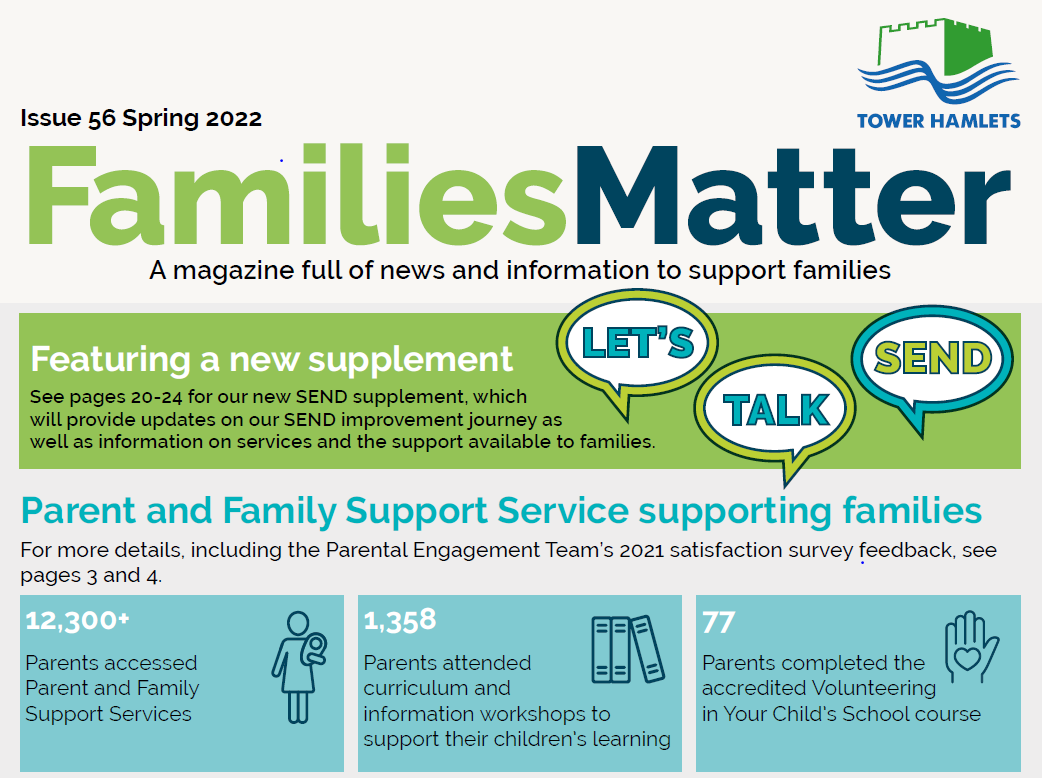 TOWER HAMLETS

Issue 56 Spring 2022

FamiliesMatter

A magazine full of news and information to support families

Featuring a new supplement

See pages 20-24 for our new SEND supplement, which will provide updates on our SEND improvement journey as well as information on services and the support available to families.

LET'S TALK SEND

Parent and Family Support Service supporting families

For more details, including the Parental Engagement Team's 2021 satisfaction survey feedback, see pages 3 and 4.

12,300+

Parents accessed Parent and Family Support Services

1,358

Parents attended curriculum and information workshops to support their children's learning

77

Parents completed the accredited Volunteering in Your Child's School course